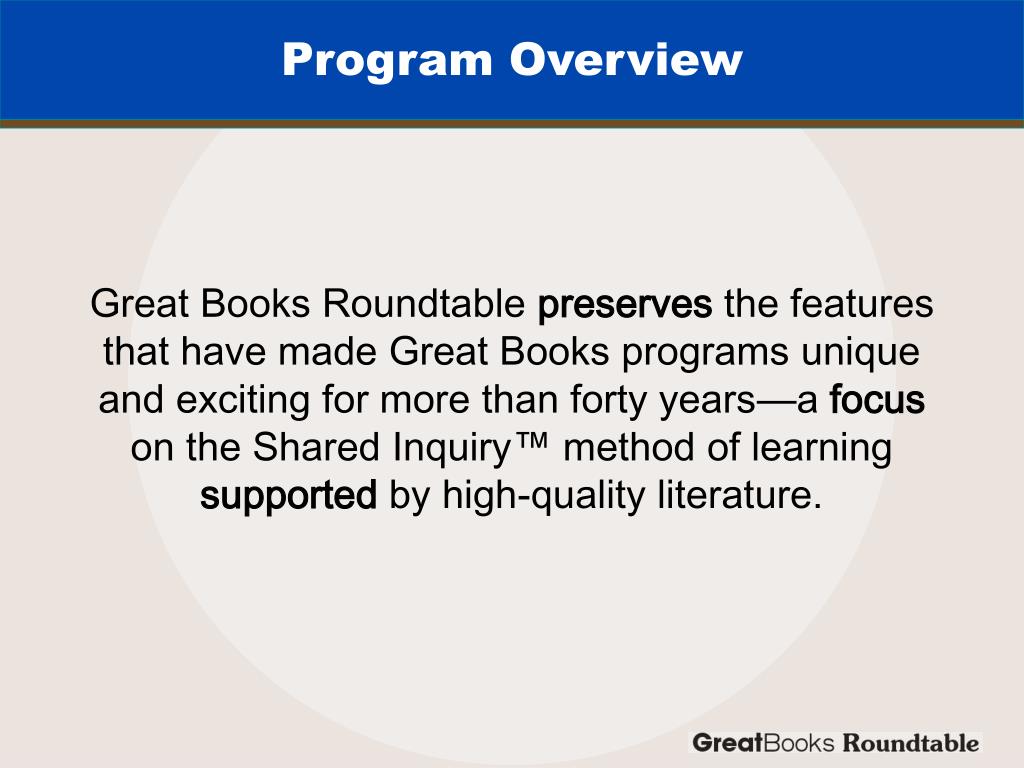 Program Overview

Great Books Roundtable preserves the features that have made Great Books programs unique and exciting for more than forty years—a focus on the Shared Inquiry™ method of learning supported by high-quality literature.

GreatBooks Roundtable